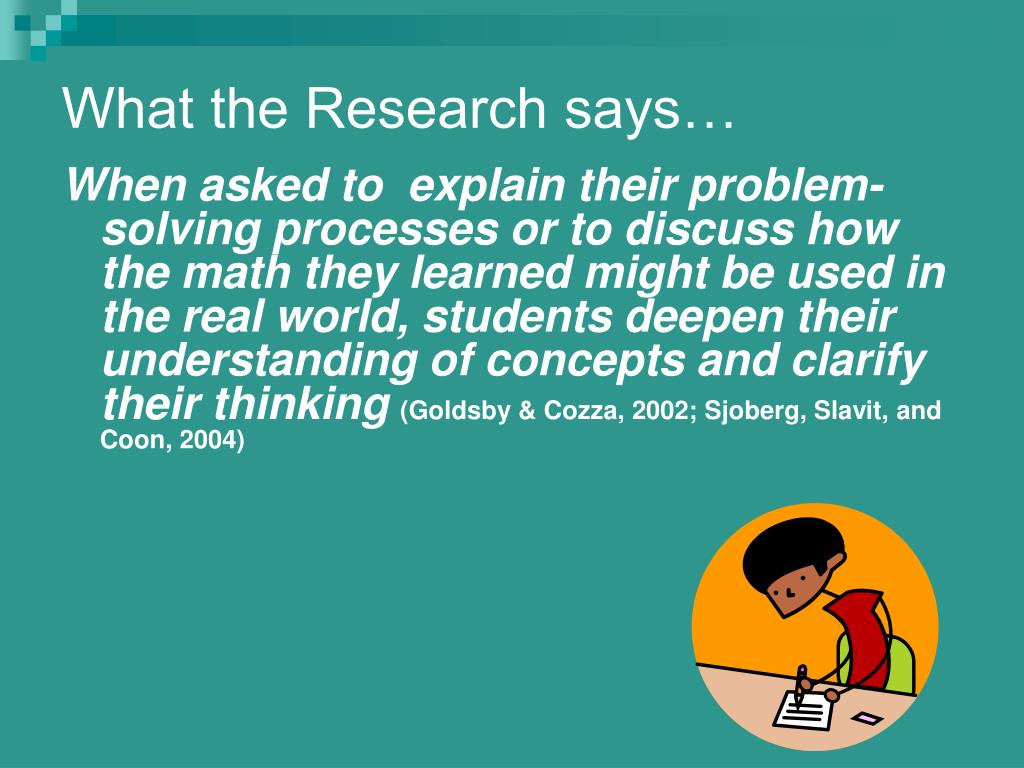 What the Research says…

When asked to  explain their problem-solving processes or to discuss how the math they learned might be used in the real world, students deepen their understanding of concepts and clarify their thinking (Goldsby & Cozza, 2002; Sjoberg, Slavit, and Coon, 2004)